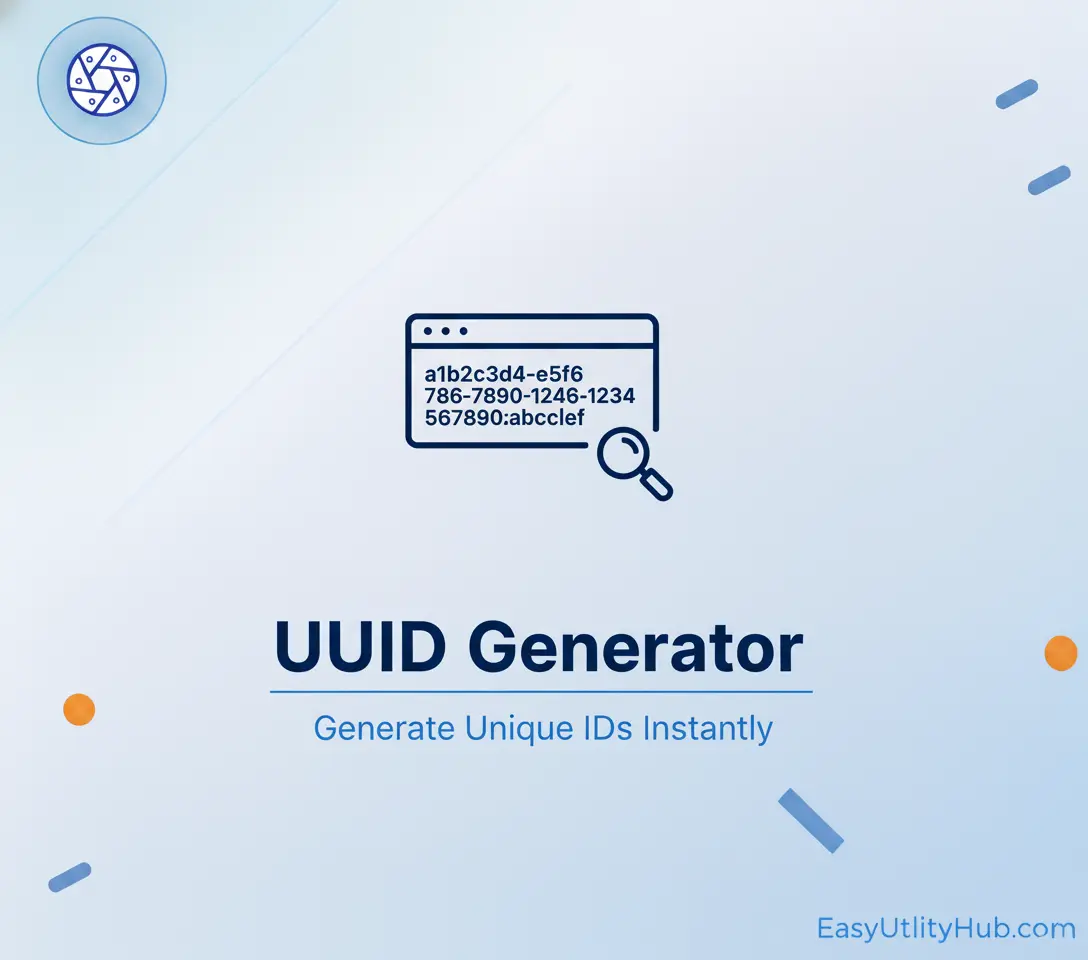 a1b2c3d4-e5f6
786-7890-1246-1234
567890:abcclef

UUID Generator

Generate Unique IDs Instantly

EasyUtlityHub.com